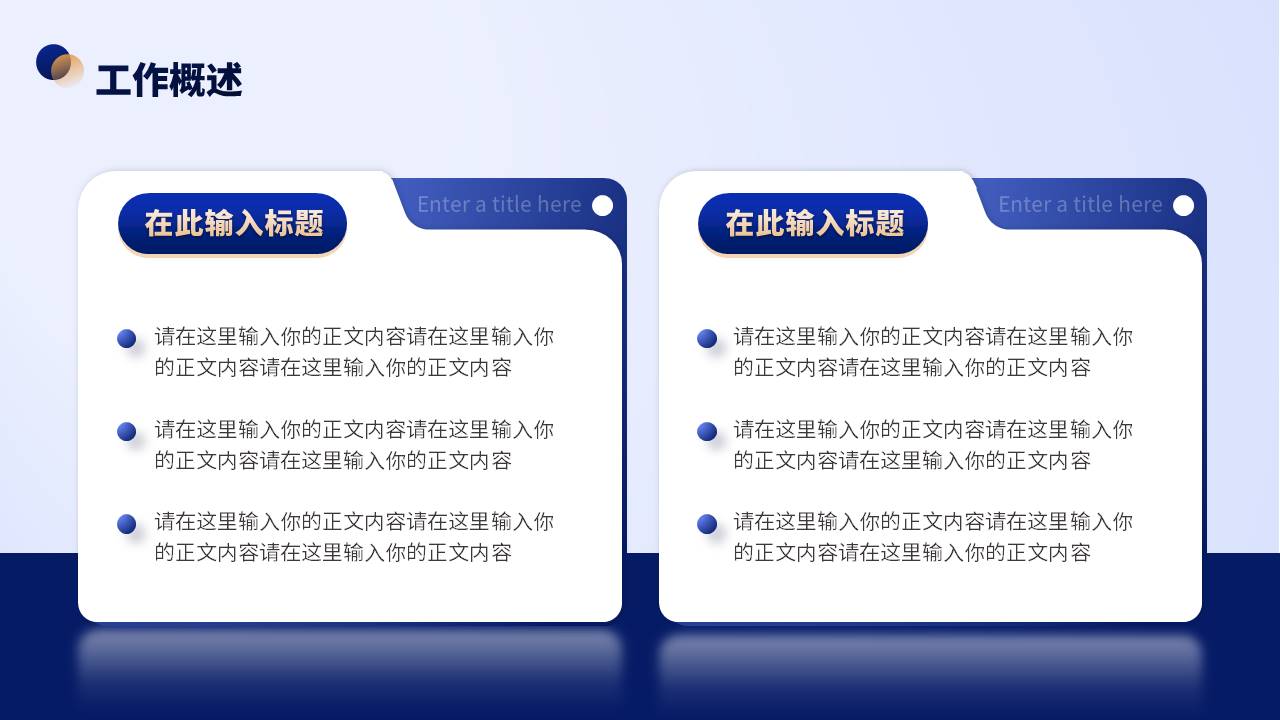 工作概述

在此输入标题

Enter a title here

请在这里输入你的正文内容请在这里输入你的正文内容请在这里输入你的正文内容

请在这里输入你的正文内容请在这里输入你的正文内容请在这里输入你的正文内容

请在这里输入你的正文内容请在这里输入你的正文内容请在这里输入你的正文内容

在此输入标题

Enter a title here

请在这里输入你的正文内容请在这里输入你的正文内容请在这里输入你的正文内容

请在这里输入你的正文内容请在这里输入你的正文内容请在这里输入你的正文内容

请在这里输入你的正文内容请在这里输入你的正文内容请在这里输入你的正文内容